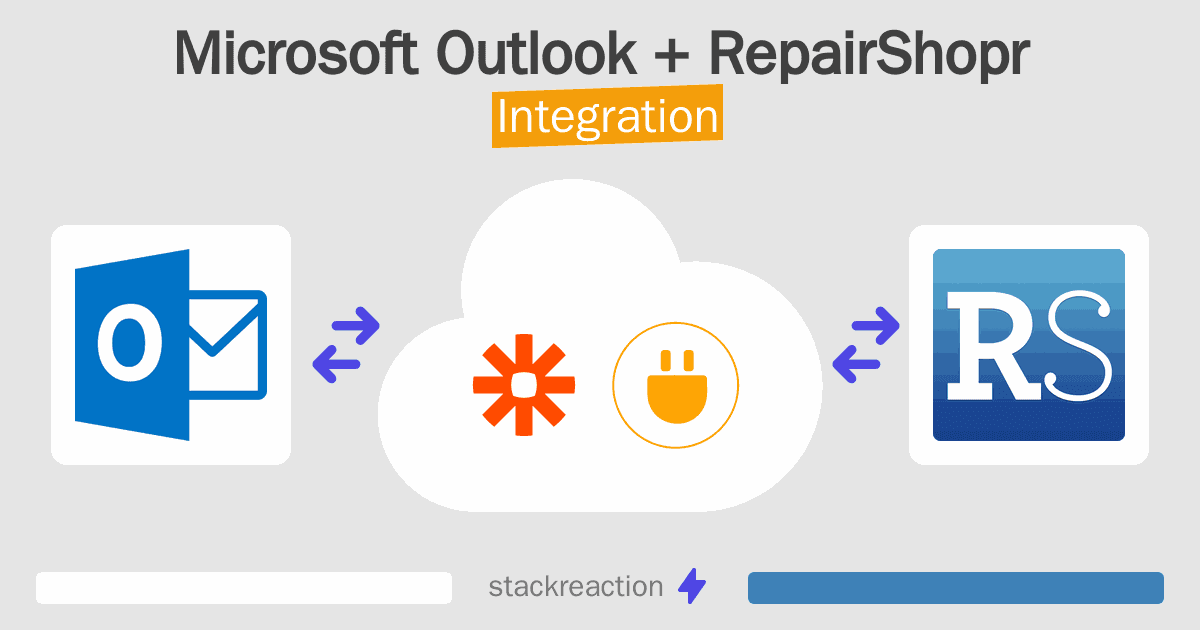 Microsoft Outlook + RepairShopr
Integration

O

RS

stackreaction